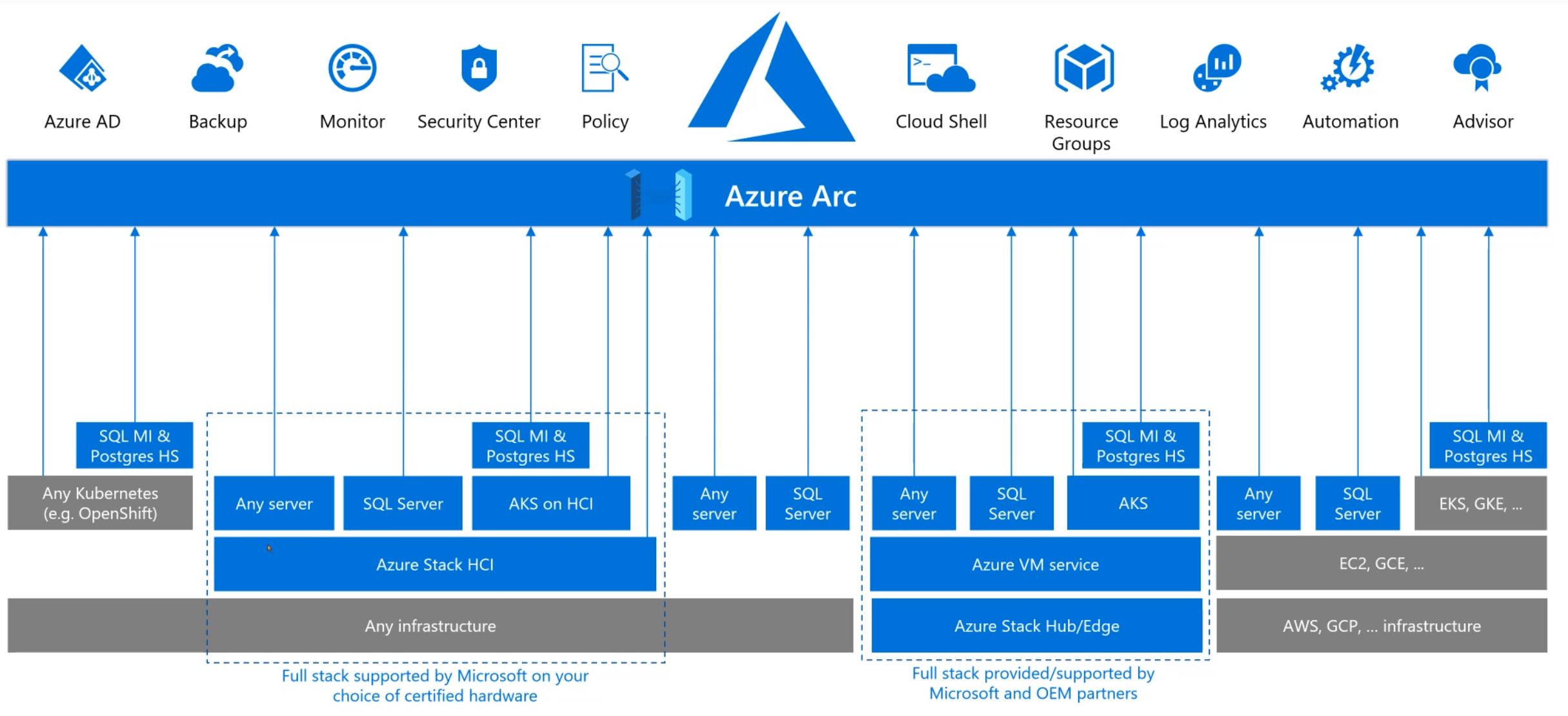 Azure AD
Backup
Monitor
Security Center
Policy
Cloud Shell
Resource Groups
Log Analytics
Automation
Advisor

Azure Arc

SQL MI & Postgres HS
Any Kubernetes (e.g. OpenShift)

SQL MI & Postgres HS
Any server
SQL Server
AKS on HCI
Azure Stack HCI

Any server
SQL Server

Any infrastructure

Full stack supported by Microsoft on your choice of certified hardware

SQL MI & Postgres HS
Any server
SQL Server
AKS
Azure VM service
Azure Stack Hub/Edge

Full stack provided/supported by Microsoft and OEM partners

SQL MI & Postgres HS
Any server
SQL Server
EKS, GKE, ...
EC2, GCE, ...
AWS, GCP, ... infrastructure